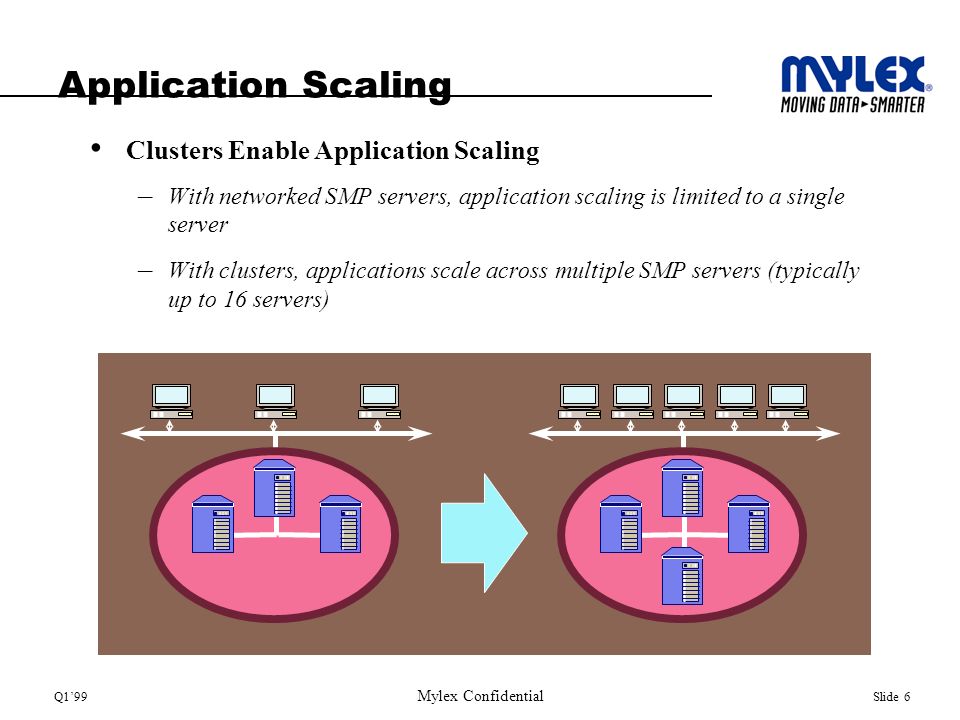 Application Scaling

MYLEX® MOVING DATA►SMARTER

• Clusters Enable Application Scaling

– With networked SMP servers, application scaling is limited to a single server

– With clusters, applications scale across multiple SMP servers (typically up to 16 servers)

Q1'99

Mylex Confidential

Slide 6